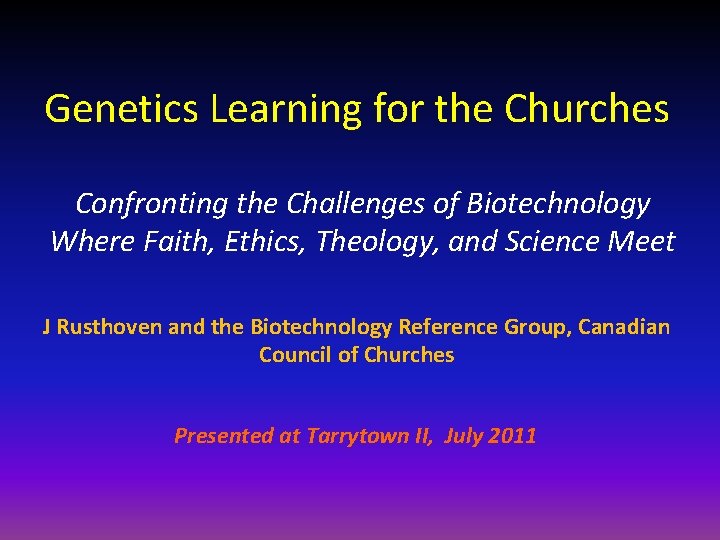 Genetics Learning for the Churches

Confronting the Challenges of Biotechnology Where Faith, Ethics, Theology, and Science Meet

J Rusthoven and the Biotechnology Reference Group, Canadian Council of Churches

Presented at Tarrytown II, July 2011